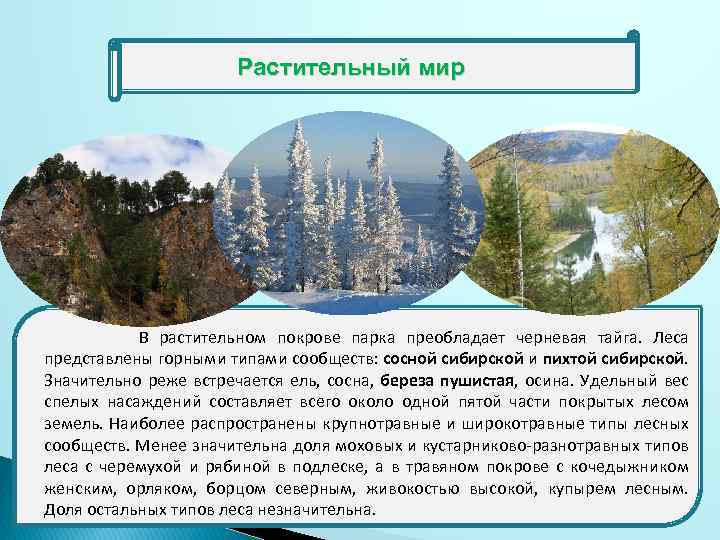 Растительный мир

В растительном покрове парка преобладает черневая тайга. Леса представлены горными типами сообществ: сосной сибирской и пихтой сибирской. Значительно реже встречается ель, сосна, береза пушистая, осина. Удельный вес спелых насаждений составляет всего около одной пятой части покрытых лесом земель. Наиболее распространены крупнотравные и широкотравные типы лесных сообществ. Менее значительна доля моховых и кустарниково-разнотравных типов леса с черемухой и рябиной в подлеске, а в травяном покрове с кочедыжником женским, орляком, борцом северным, живокостью высокой, купырем лесным. Доля остальных типов леса незначительна.